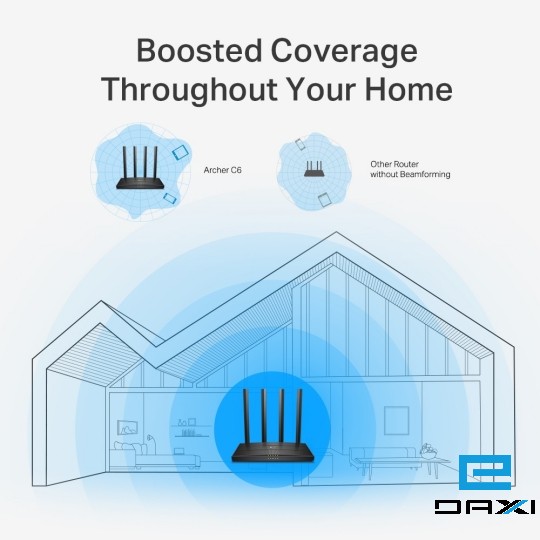 Boosted Coverage
Throughout Your Home

Archer C6

Other Router
without Beamforming

DAXI